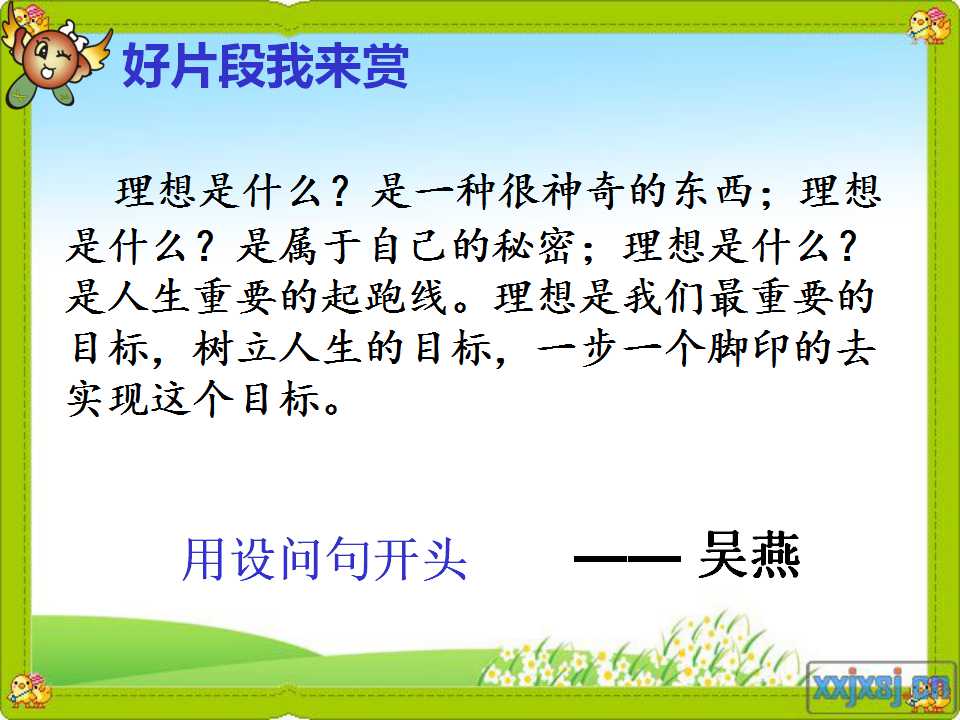 好片段我来赏

理想是什么？是一种很神奇的东西；理想是什么？是属于自己的秘密；理想是什么？是人生重要的起跑线。理想是我们最重要的目标，树立人生的目标，一步一个脚印的去实现这个目标。

用设问句开头

—— 吴燕

xxjxsj.cn